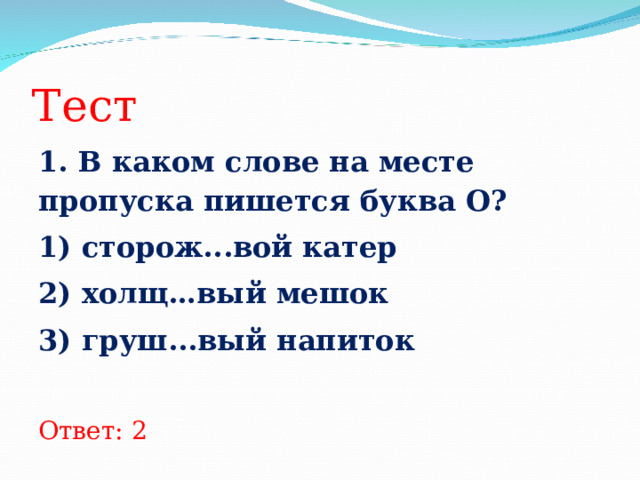 Тест

1. В каком слове на месте пропуска пишется буква О?

1) сторож...вой катер

2) холщ...вый мешок

3) груш...вый напиток

Ответ: 2